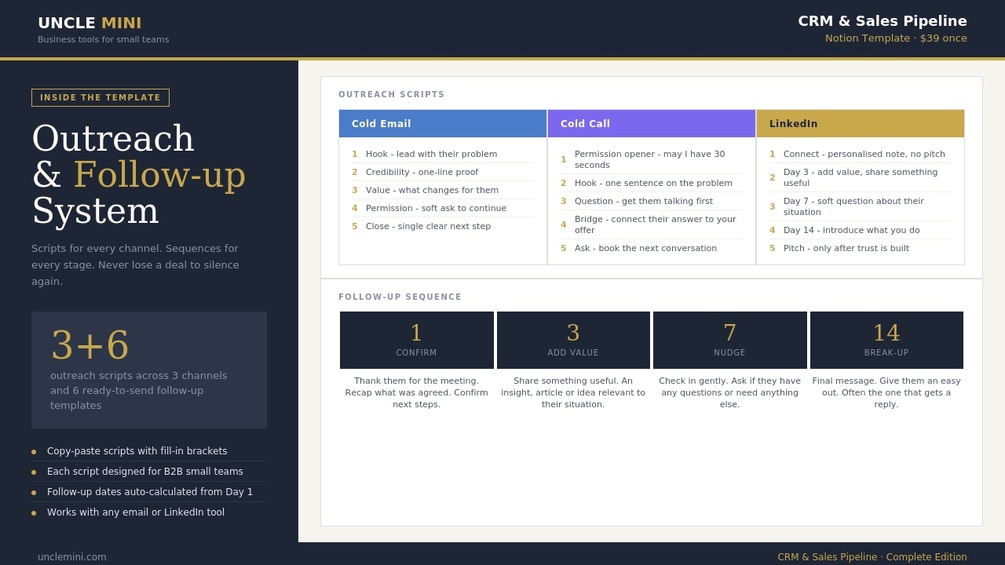 UNCLE MINI
Business tools for small teams

CRM & Sales Pipeline
Notion Template · $39 once

INSIDE THE TEMPLATE

Outreach & Follow-up System

Scripts for every channel. Sequences for every stage. Never lose a deal to silence again.

3+6
outreach scripts across 3 channels and 6 ready-to-send follow-up templates

• Copy-paste scripts with fill-in brackets
• Each script designed for B2B small teams
• Follow-up dates auto-calculated from Day 1
• Works with any email or LinkedIn tool

OUTREACH SCRIPTS

Cold Email
1 Hook - lead with their problem
2 Credibility - one-line proof
3 Value - what changes for them
4 Permission - soft ask to continue
5 Close - single clear next step

Cold Call
1 Permission opener - may I have 30 seconds
2 Hook - one sentence on the problem
3 Question - get them talking first
4 Bridge - connect their answer to your offer
5 Ask - book the next conversation

LinkedIn
1 Connect - personalised note, no pitch
2 Day 3 - add value, share something useful
3 Day 7 - soft question about their situation
4 Day 14 - introduce what you do
5 Pitch - only after trust is built

FOLLOW-UP SEQUENCE

1
CONFIRM
Thank them for the meeting. Recap what was agreed. Confirm next steps.

3
ADD VALUE
Share something useful. An insight, article or idea relevant to their situation.

7
NUDGE
Check in gently. Ask if they have any questions or need anything else.

14
BREAK-UP
Final message. Give them an easy out. Often the one that gets a reply.

unclemini.com

CRM & Sales Pipeline · Complete Edition